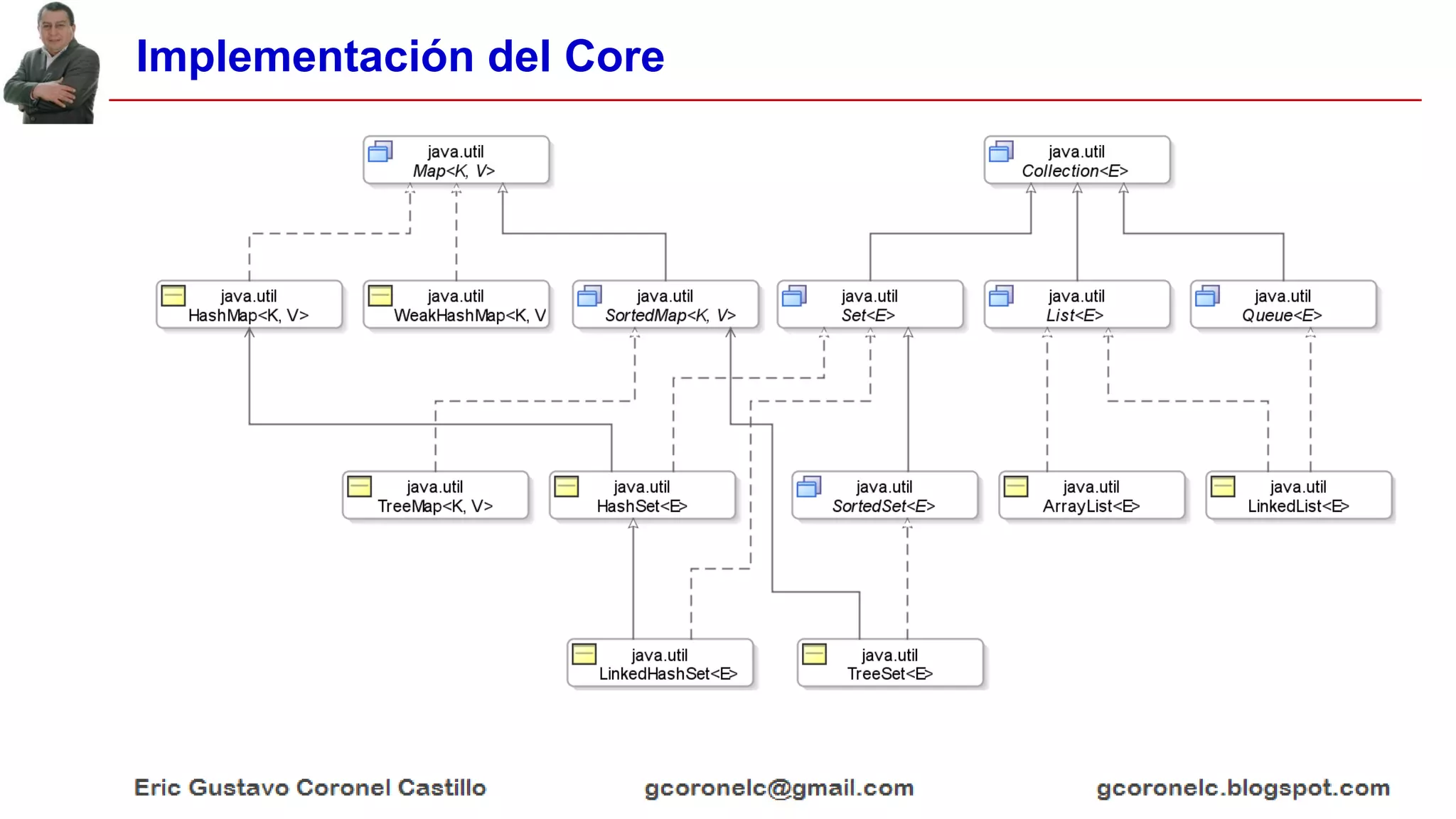 Implementación del Core

java.util
Map<K, V>

java.util
Collection<E>

java.util
HashMap<K, V>

java.util
WeakHashMap<K, V

java.util
SortedMap<K, V>

java.util
Set<E>

java.util
List<E>

java.util
Queue<E>

java.util
TreeMap<K, V>

java.util
HashSet<E>

java.util
SortedSet<E>

java.util
ArrayList<E>

java.util
LinkedList<E>

java.util
LinkedHashSet<E>

java.util
TreeSet<E>

Eric Gustavo Coronel Castillo

gcoronelc@gmail.com

gcoronelc.blogspot.com